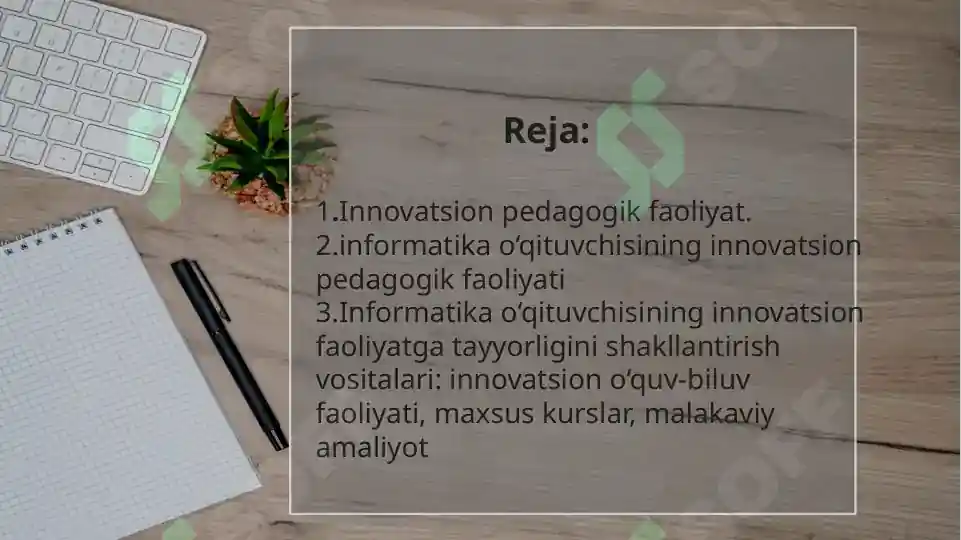 Reja:

1.Innovatsion pedagogik faoliyat.
2.informatika o‘qituvchisining innovatsion pedagogik faoliyati
3.Informatika o‘qituvchisining innovatsion faoliyatga tayyorligini shakllantirish vositalari: innovatsion o‘quv-biluv faoliyati, maxsus kurslar, malakaviy amaliyot